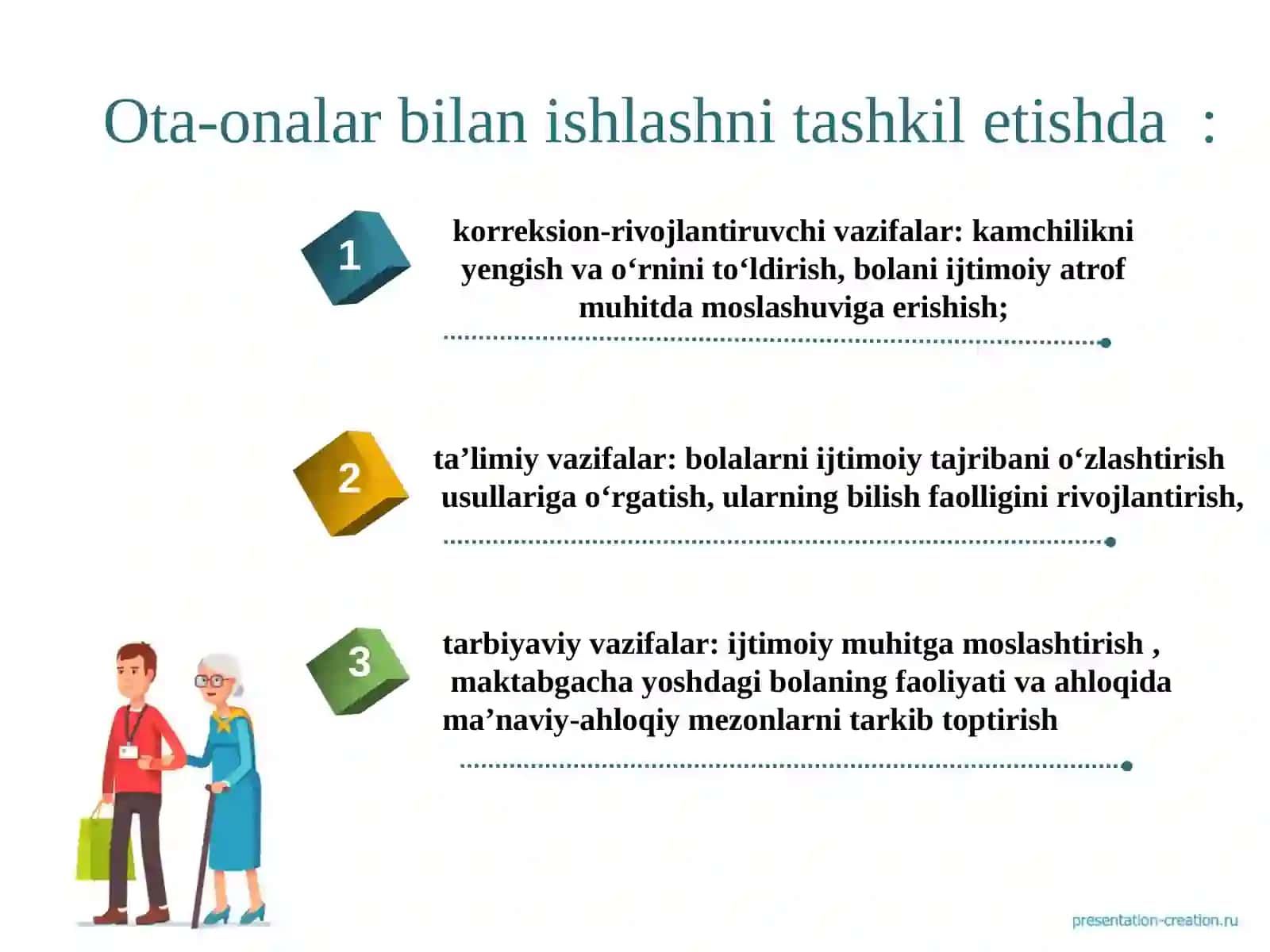 Ota-onalar bilan ishlashni tashkil etishda :

1

korreksion-rivojlantiruvchi vazifalar: kamchilikni yengish va o‘rnini to‘ldirish, bolani ijtimoiy atrof muhitda moslashuviga erishish;

2

ta’limiy vazifalar: bolalarni ijtimoiy tajribani o‘zlashtirish usullariga o‘rgatish, ularning bilish faolligini rivojlantirish,

3

tarbiyaviy vazifalar: ijtimoiy muhitga moslashtirish , maktabgacha yoshdagi bolaning faoliyati va ahloqida ma’naviy-ahloqiy mezonlarni tarkib toptirish

presentation-creation.ru